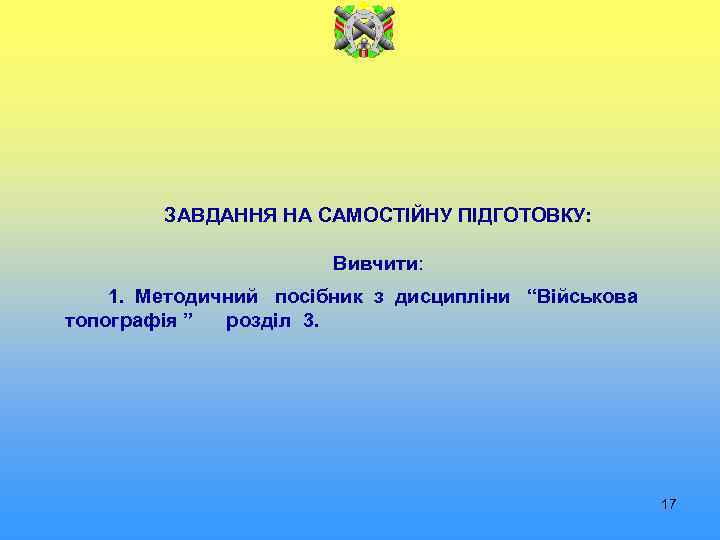 ЗАВДАННЯ НА САМОСТІЙНУ ПІДГОТОВКУ:

Вивчити:

1. Методичний посібник з дисципліни “Військова топографія ” розділ 3.

17